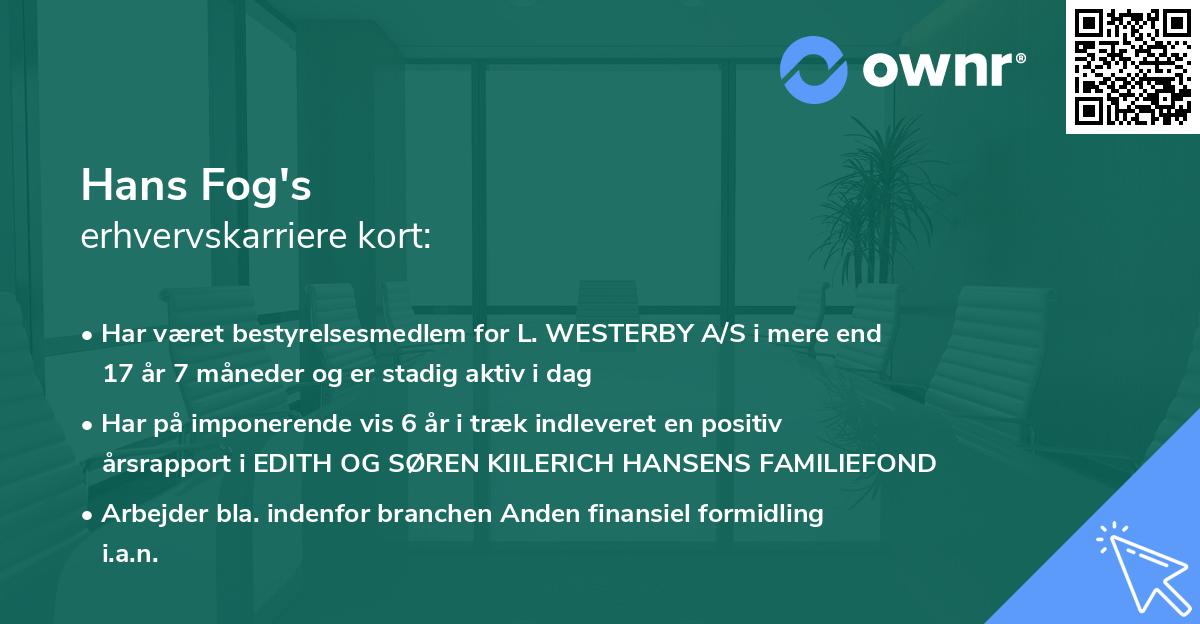 ownr®

Hans Fog's
erhvervskarriere kort:

• Har været bestyrelsesmedlem for L. WESTERBY A/S i mere end 17 år 7 måneder og er stadig aktiv i dag

• Har på imponerende vis 6 år i træk indleveret en positiv årsrapport i EDITH OG SØREN KIILERICH HANSENS FAMILIEFOND

• Arbejder bla. indenfor branchen Anden finansiel formidling i.a.n.